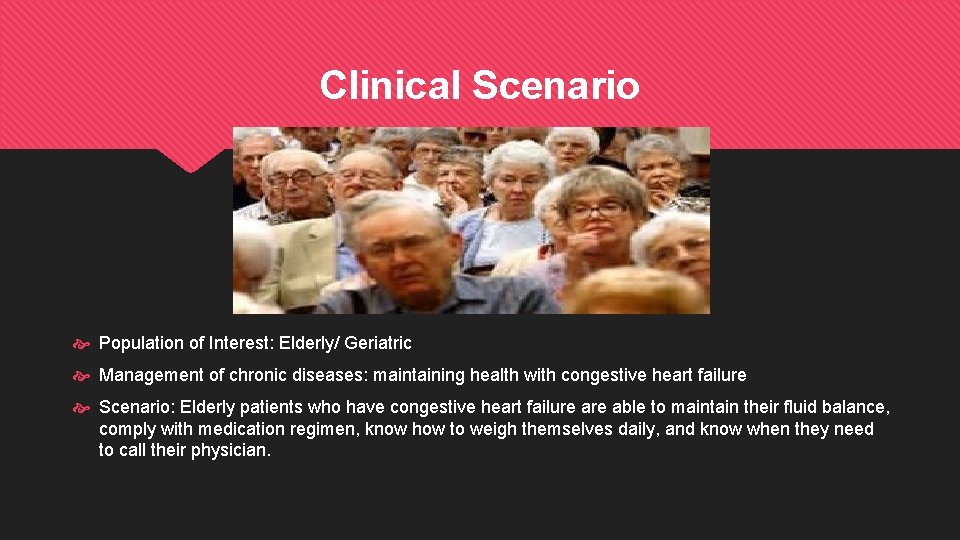 Clinical Scenario

Population of Interest: Elderly/ Geriatric

Management of chronic diseases: maintaining health with congestive heart failure

Scenario: Elderly patients who have congestive heart failure are able to maintain their fluid balance, comply with medication regimen, know how to weigh themselves daily, and know when they need to call their physician.